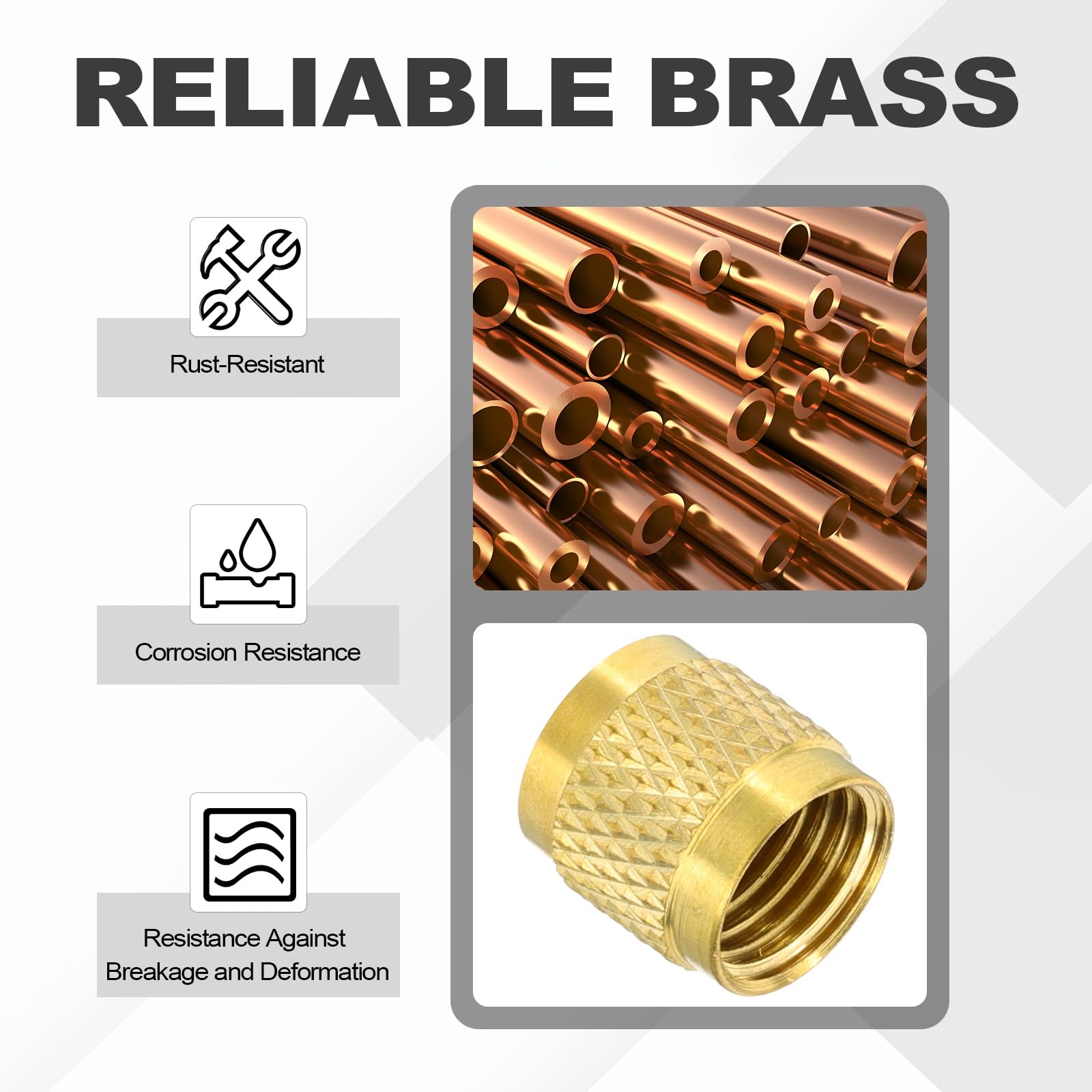 RELIABLE BRASS

Rust-Resistant

Corrosion Resistance

Resistance Against Breakage and Deformation